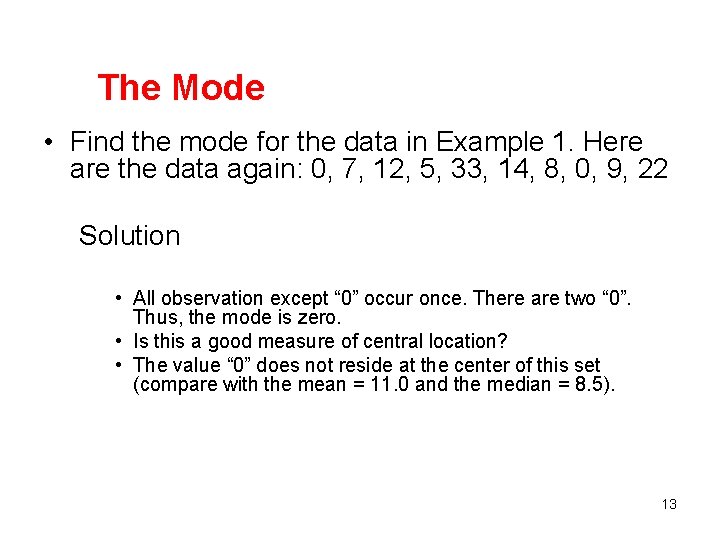 The Mode

• Find the mode for the data in Example 1. Here are the data again: 0, 7, 12, 5, 33, 14, 8, 0, 9, 22

Solution

• All observation except “0” occur once. There are two “0”. Thus, the mode is zero.
• Is this a good measure of central location?
• The value “0” does not reside at the center of this set (compare with the mean = 11.0 and the median = 8.5).

13